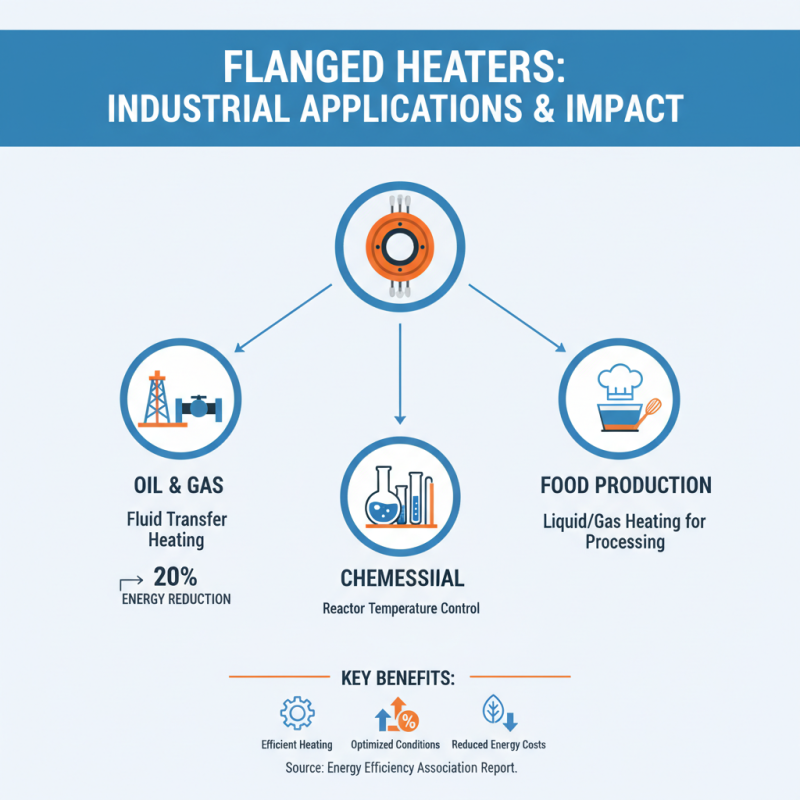 FLANGED HEATERS:
INDUSTRIAL APPLICATIONS & IMPACT

OIL & GAS
Fluid Transfer Heating
20%
ENERGY REDUCTION

CHEMESSIIAL
Reactor Temperature Control

FOOD PRODUCTION
Liquid/Gas Heating for Processing

KEY BENEFITS:
Efficient Heating
%
Optimized Conditions
Reduced Energy Costs
Source: Energy Efficiency Association Report.